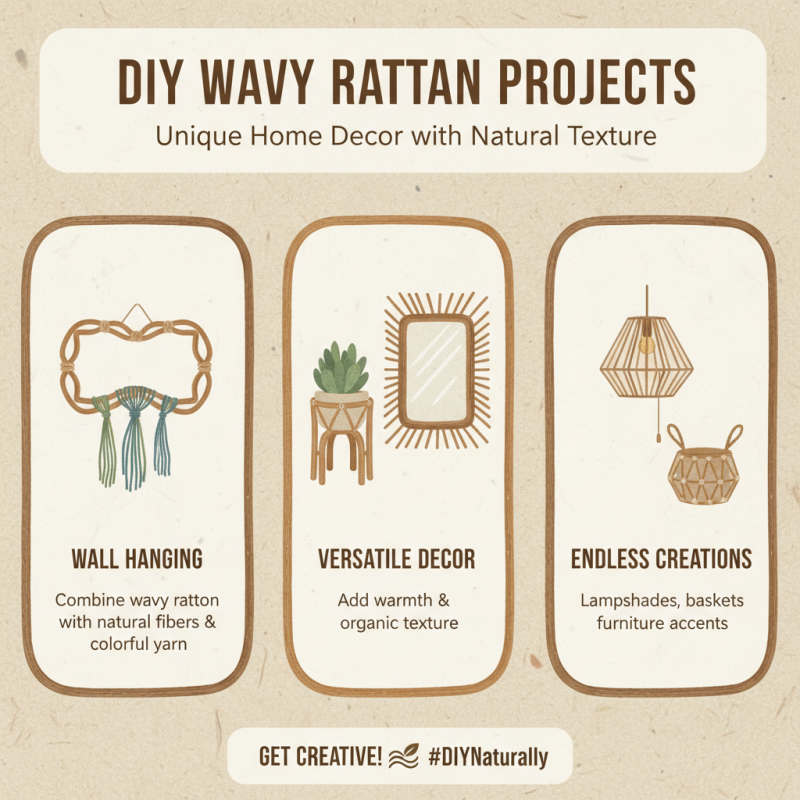 DIY WAVY RATTAN PROJECTS

Unique Home Decor with Natural Texture

WALL HANGING

Combine wavy ratton with natural fibers & colorful yarn

VERSATILE DECOR

Add warmth & organic texture

ENDLESS CREATIONS

Lampshades, baskets furniture accents

GET CREATIVE! #DIYNaturally